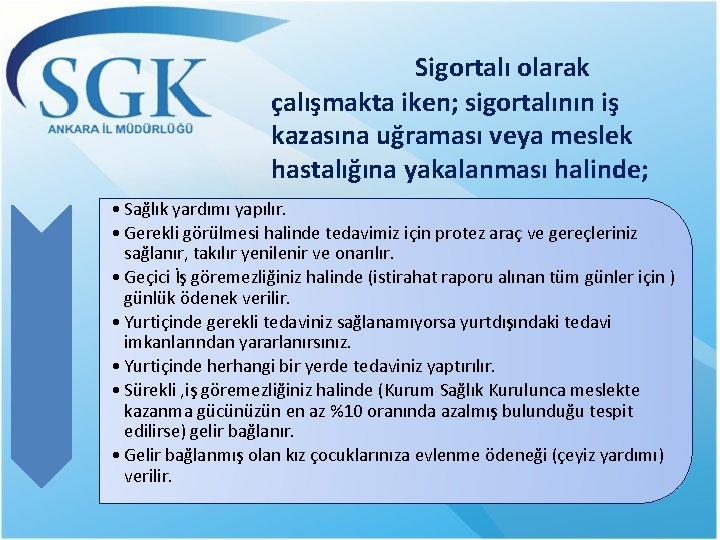 SGK
ANKARA İL MÜDÜRLÜĞÜ

Sigortalı olarak çalışmakta iken; sigortalının iş kazasına uğraması veya meslek hastalığına yakalanması halinde;

• Sağlık yardımı yapılır.
• Gerekli görülmesi halinde tedavimiz için protez araç ve gereçleriniz sağlanır, takılır yenilenir ve onarılır.
• Geçici İş göremezliğiniz halinde (istirahat raporu alınan tüm günler için ) günlük ödenek verilir.
• Yurtiçinde gerekli tedaviniz sağlanamıyorsa yurtdışındaki tedavi imkanlarından yararlanırsınız.
• Yurtiçinde herhangi bir yerde tedaviniz yaptırılır.
• Sürekli ,iş göremezliğiniz halinde (Kurum Sağlık Kurulunca meslekte kazanma gücünüzün en az %10 oranında azalmış bulunduğu tespit edilirse) gelir bağlanır.
• Gelir bağlanmış olan kız çocuklarınıza evlenme ödeneği (çeyiz yardımı) verilir.